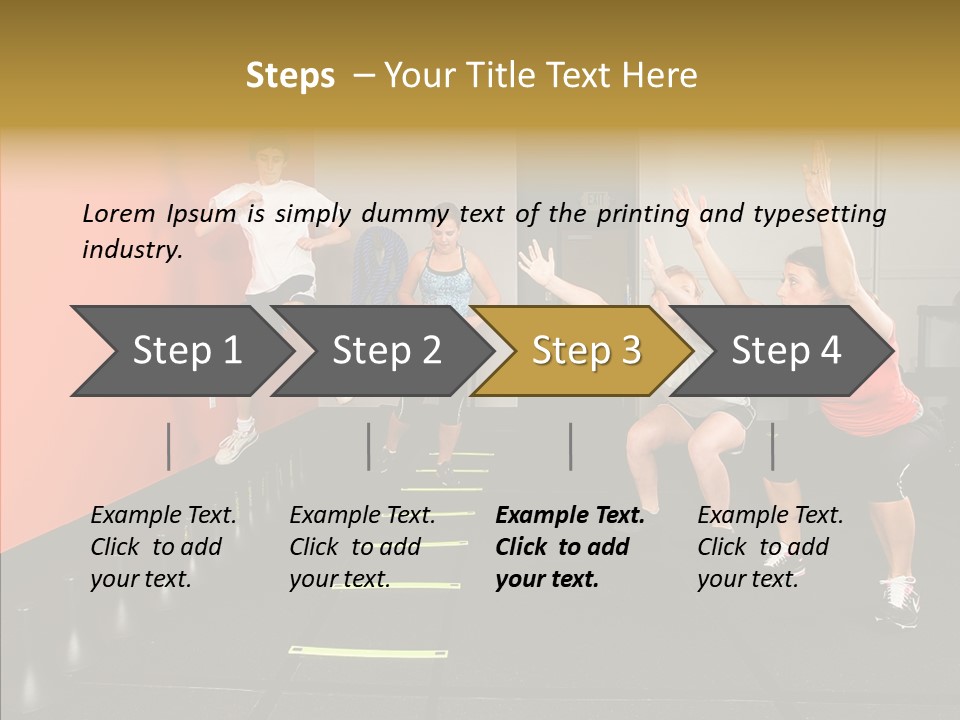 Steps – Your Title Text Here

Lorem Ipsum is simply dummy text of the printing and typesetting industry.

Step 1

Step 2

Step 3

Step 4

Example Text. Click to add your text.

Example Text. Click to add your text.

Example Text. Click to add your text.

Example Text. Click to add your text.